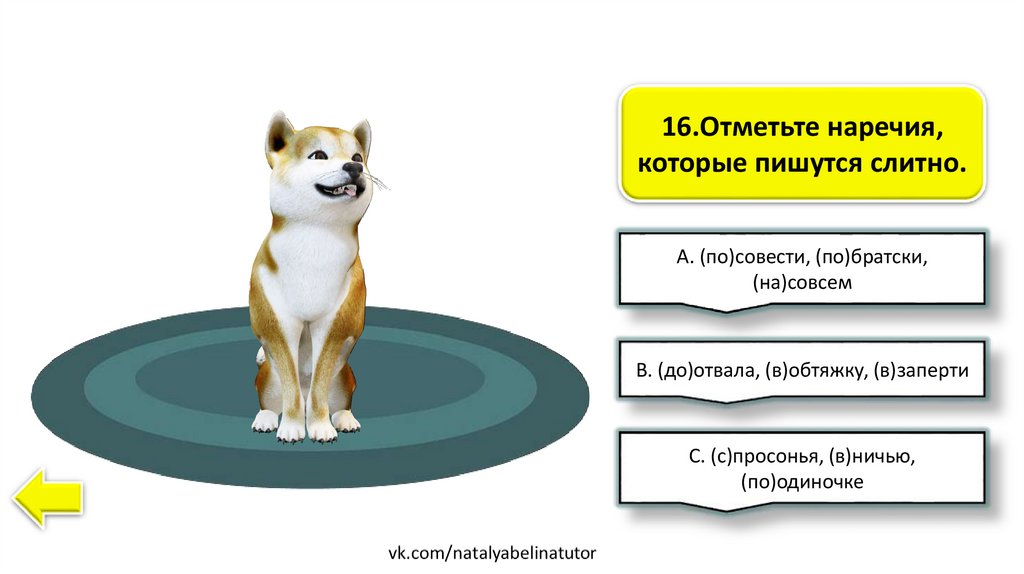 16.Отметьте наречия, которые пишутся слитно.

А. (по)совести, (по)братски, (на)совсем

В. (до)отвала, (в)обтяжку, (в)заперти

С. (с)просонья, (в)ничью, (по)одиночке

vk.com/natalyabelinatutor